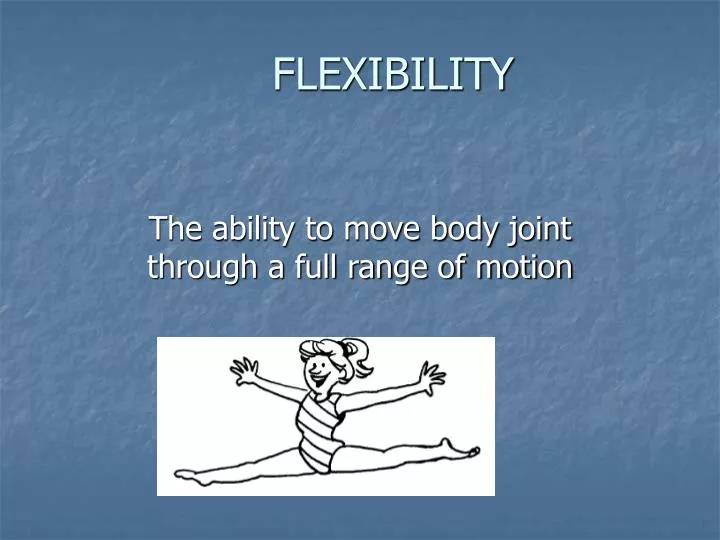 FLEXIBILITY

The ability to move body joint through a full range of motion